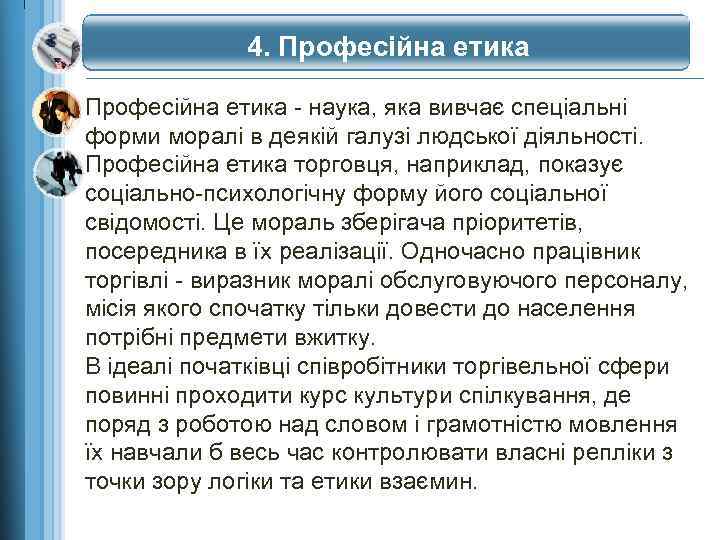 4. Професійна етика

Професійна етика - наука, яка вивчає спеціальні форми моралі в деякій галузі людської діяльності. Професійна етика торговця, наприклад, показує соціально-психологічну форму його соціальної свідомості. Це мораль зберігача пріоритетів, посередника в їх реалізації. Одночасно працівник торгівлі - виразник моралі обслуговуючого персоналу, місія якого спочатку тільки довести до населення потрібні предмети вжитку.
В ідеалі початківці співробітники торгівельної сфери повинні проходити курс культури спілкування, де поряд з роботою над словом і грамотністю мовлення їх навчали б весь час контролювати власні репліки з точки зору логіки та етики взаємин.